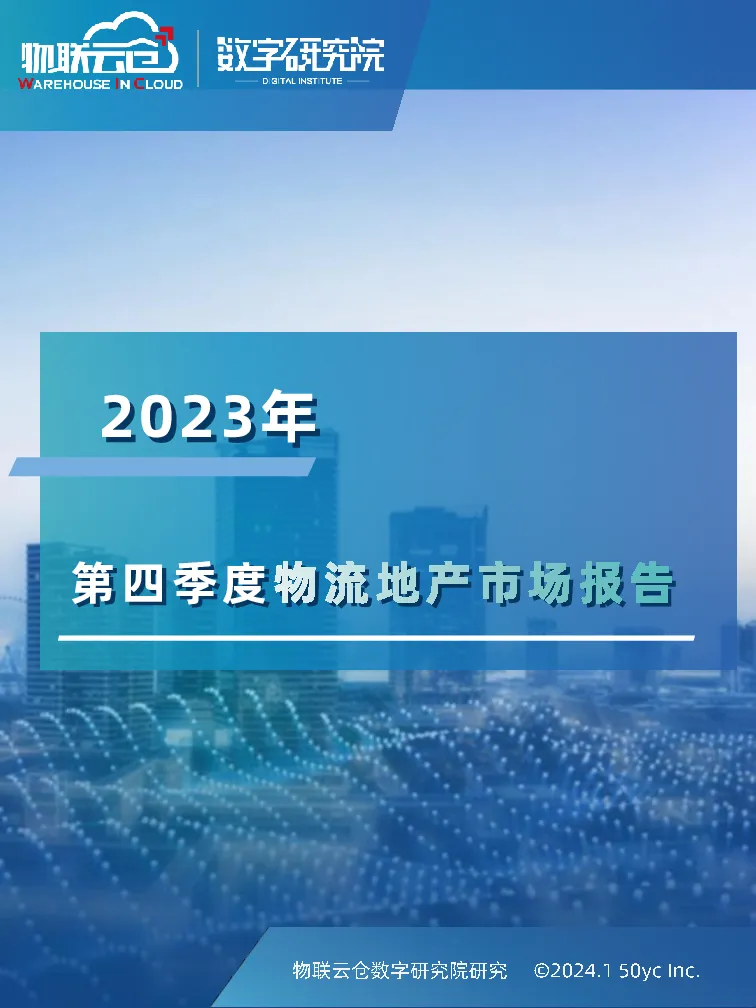 物联云仓
WAREHOUSE IN CLOUD

数字研究院
DIGITAL INSTITUTE

2023年

第四季度物流地产市场报告

物联云仓数字研究院研究 ©2024.1 50yc Inc.